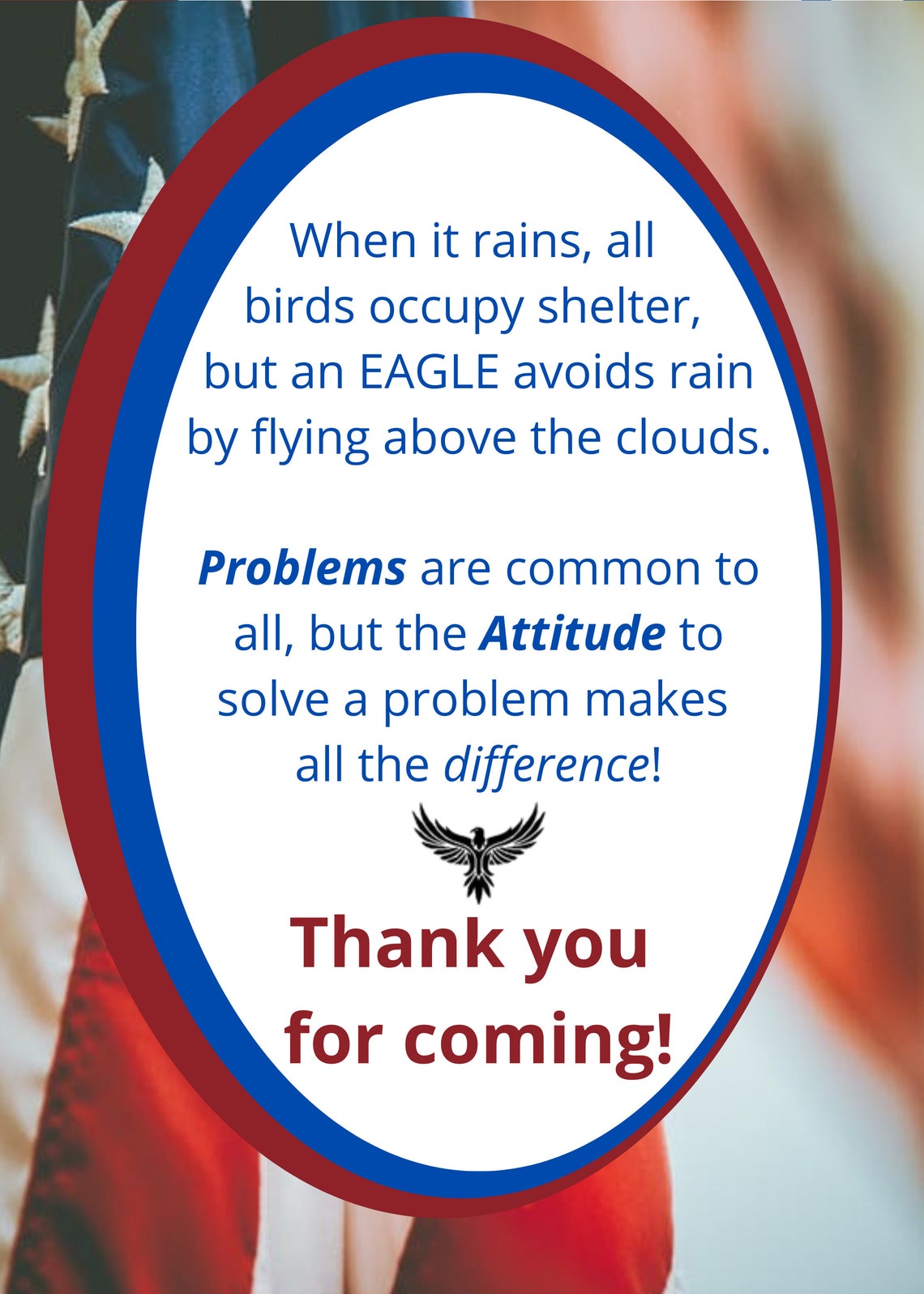 When it rains, all birds occupy shelter, but an EAGLE avoids rain by flying above the clouds.

Problems are common to all, but the Attitude to solve a problem makes all the difference!

Thank you for coming!